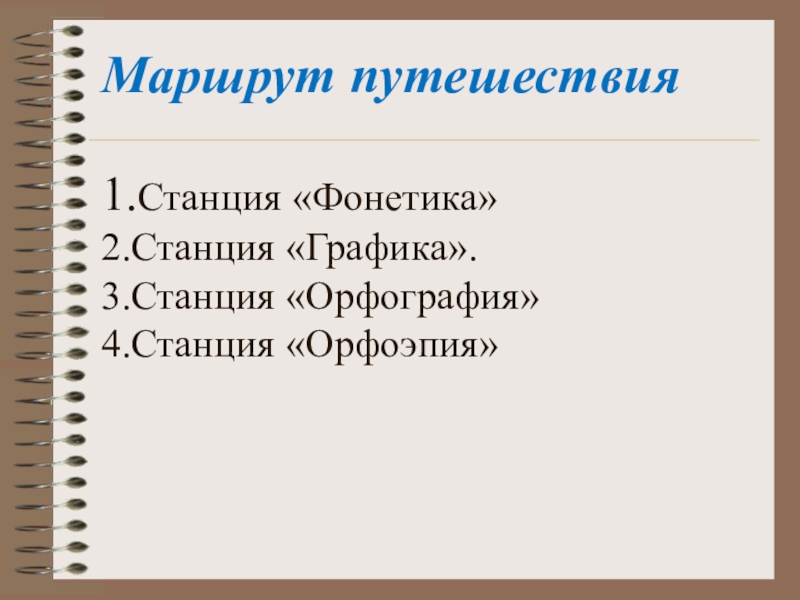 Маршрут путешествия

1.Станция «Фонетика»
2.Станция «Графика».
3.Станция «Орфография»
4.Станция «Орфоэпия»